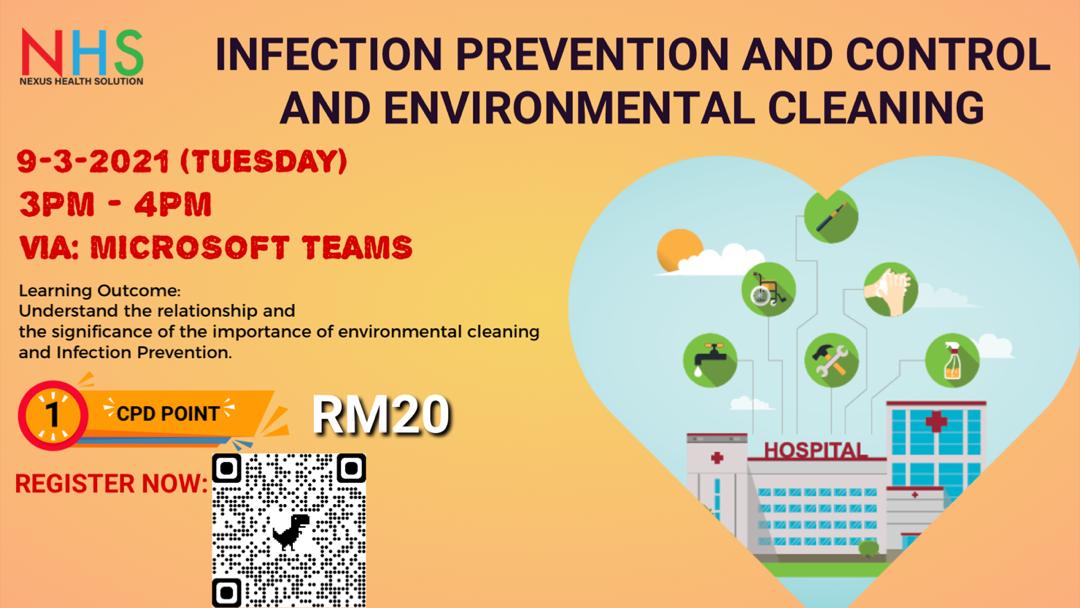 NHS
NEXUS HEALTH SOLUTION

INFECTION PREVENTION AND CONTROL AND ENVIRONMENTAL CLEANING

9-3-2021 (TUESDAY)
3PM - 4PM
VIA: MICROSOFT TEAMS

Learning Outcome:
Understand the relationship and the significance of the importance of environmental cleaning and Infection Prevention.

1 CPD POINT

RM20

REGISTER NOW:

HOSPITAL